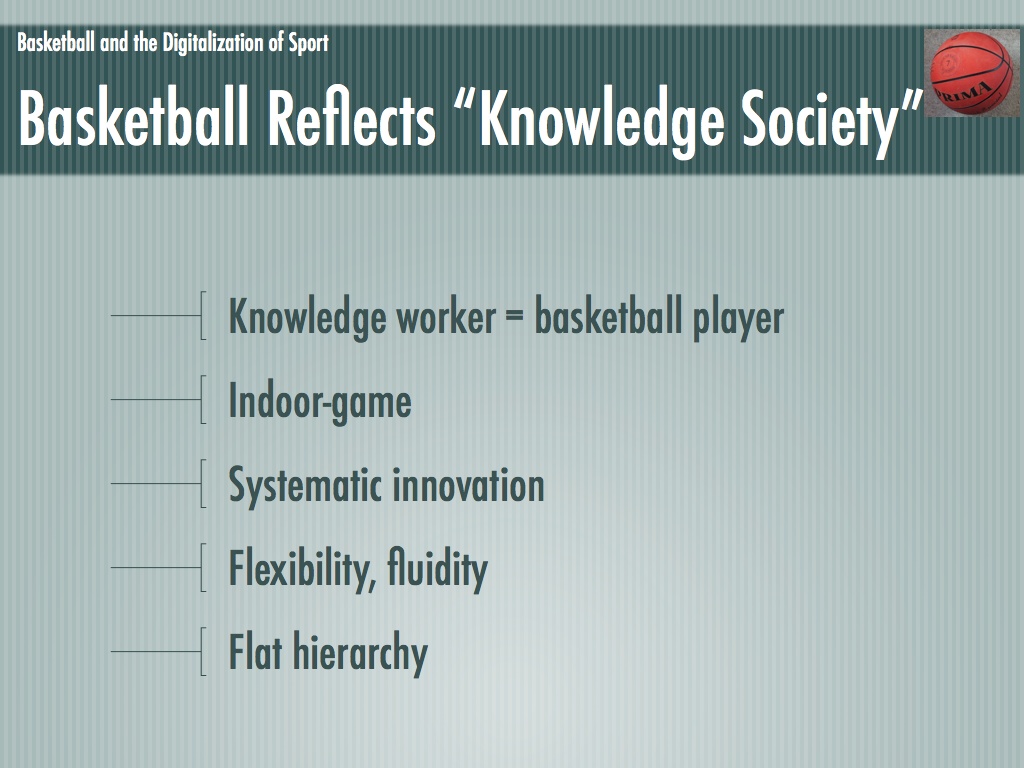 Basketball and the Digitalization of Sport

Basketball Reflects “Knowledge Society”

PRIMA

Knowledge worker = basketball player

Indoor-game

Systematic innovation

Flexibility, fluidity

Flat hierarchy